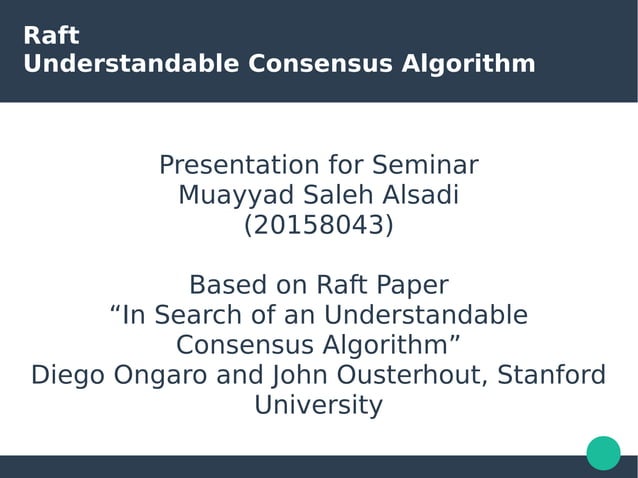 Raft
Understandable Consensus Algorithm

Presentation for Seminar
Muayyad Saleh Alsadi
(20158043)

Based on Raft Paper
“In Search of an Understandable Consensus Algorithm”
Diego Ongaro and John Ousterhout, Stanford University